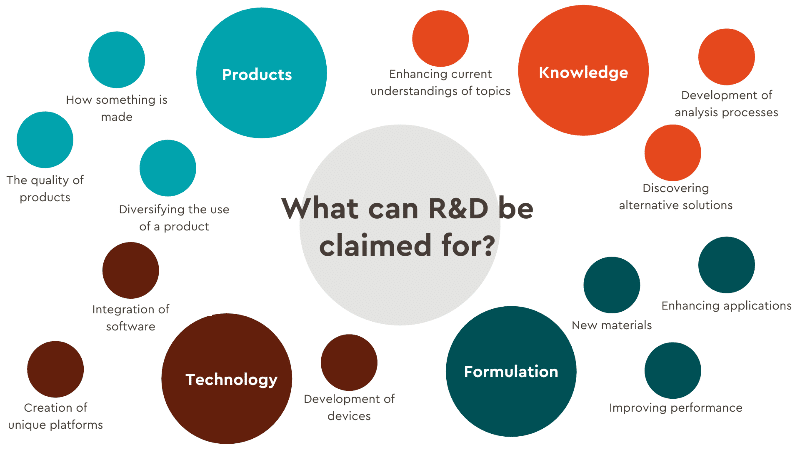 What can R&D be claimed for?

Products

How something is made

The quality of products

Diversifying the use of a product

Knowledge

Enhancing current understandings of topics

Development of analysis processes

Discovering alternative solutions

Technology

Integration of software

Creation of unique platforms

Development of devices

Formulation

New materials

Enhancing applications

Improving performance